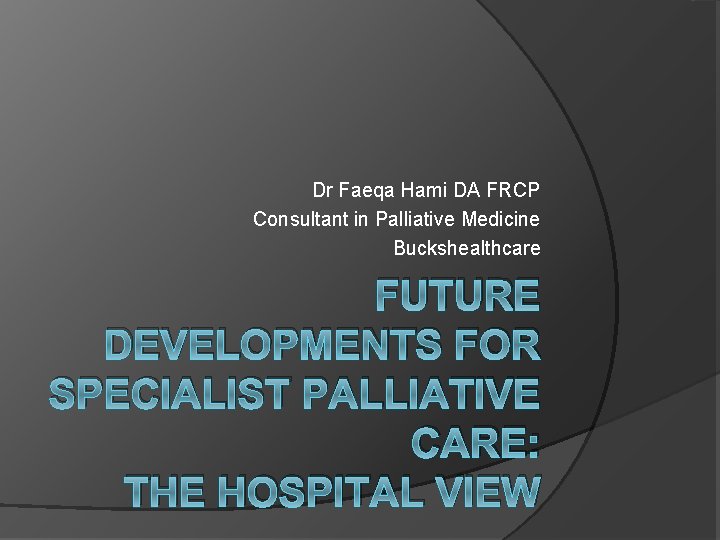 Dr Faeqa Hami DA FRCP
Consultant in Palliative Medicine
Buckshealthcare

FUTURE DEVELOPMENTS FOR SPECIALIST PALLIATIVE CARE:
THE HOSPITAL VIEW